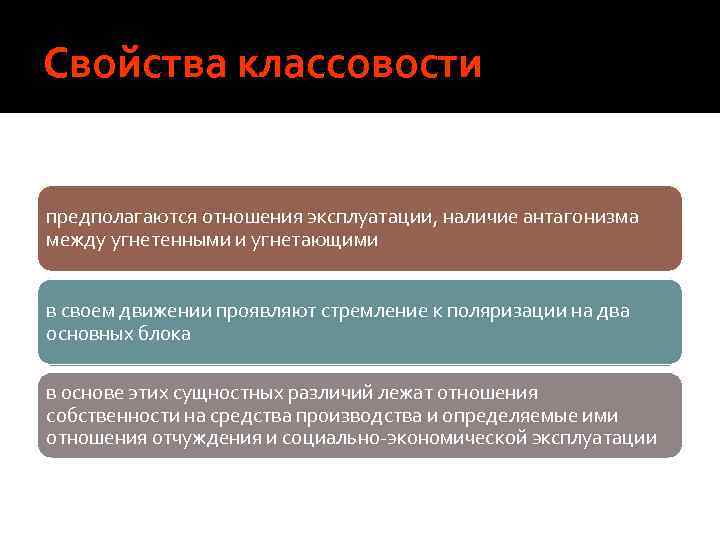 Свойства классовости

предполагаются отношения эксплуатации, наличие антагонизма между угнетенными и угнетающими

в своем движении проявляют стремление к поляризации на два основных блока

в основе этих сущностных различий лежат отношения собственности на средства производства и определяемые ими отношения отчуждения и социально-экономической эксплуатации